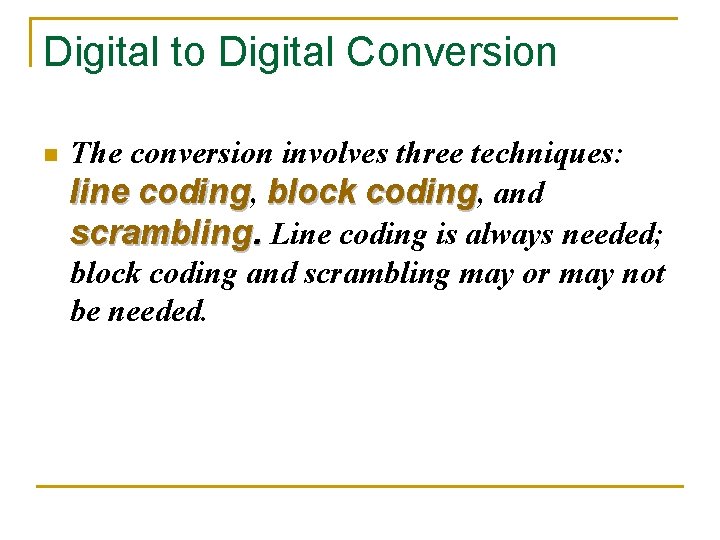 Digital to Digital Conversion

The conversion involves three techniques: line coding, block coding, and scrambling. Line coding is always needed; block coding and scrambling may or may not be needed.